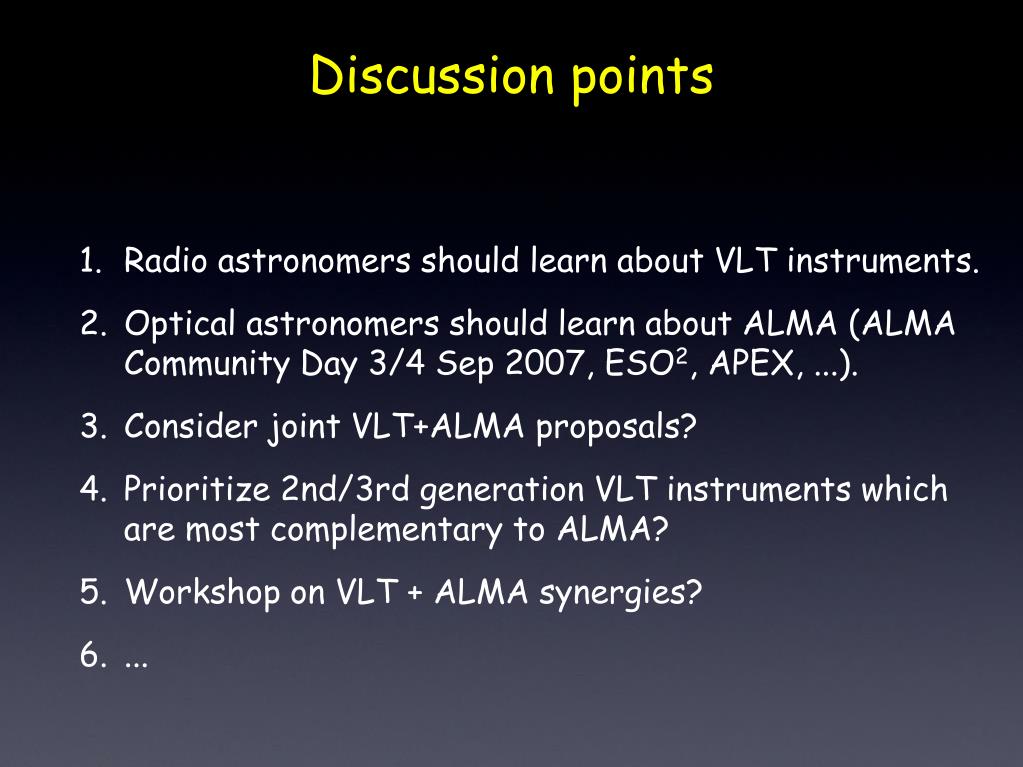 Discussion points

1. Radio astronomers should learn about VLT instruments.

2. Optical astronomers should learn about ALMA (ALMA Community Day 3/4 Sep 2007, ESO$^2$, APEX, ...).

3. Consider joint VLT+ALMA proposals?

4. Prioritize 2nd/3rd generation VLT instruments which are most complementary to ALMA?

5. Workshop on VLT + ALMA synergies?

6. ...